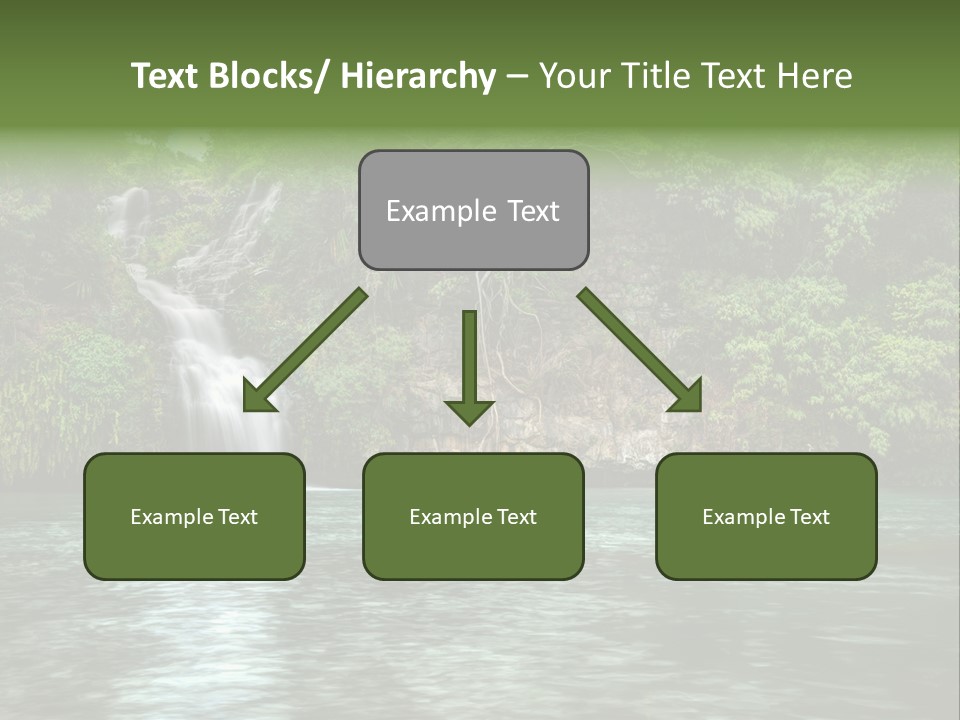 Text Blocks/ Hierarchy – Your Title Text Here

Example Text

Example Text

Example Text

Example Text